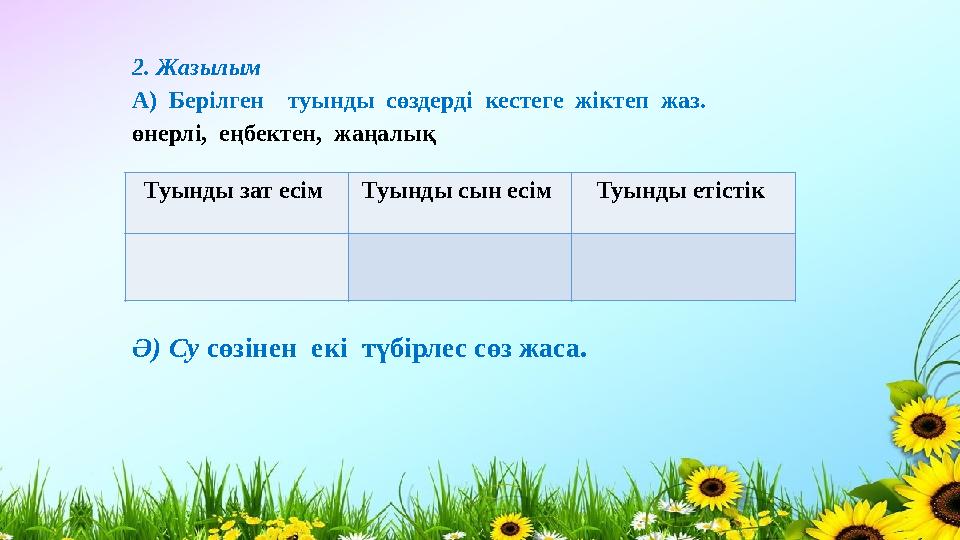 2. Жазылым

А) Берілген туынды сөздерді кестеге жіктеп жаз.

өнерлі, еңбектен, жаңалық

| Туынды зат есім | Туынды сын есім | Туынды етістік |
|---|---|---|
| | | |

Ә) Су сөзінен екі түбірлес сөз жаса.